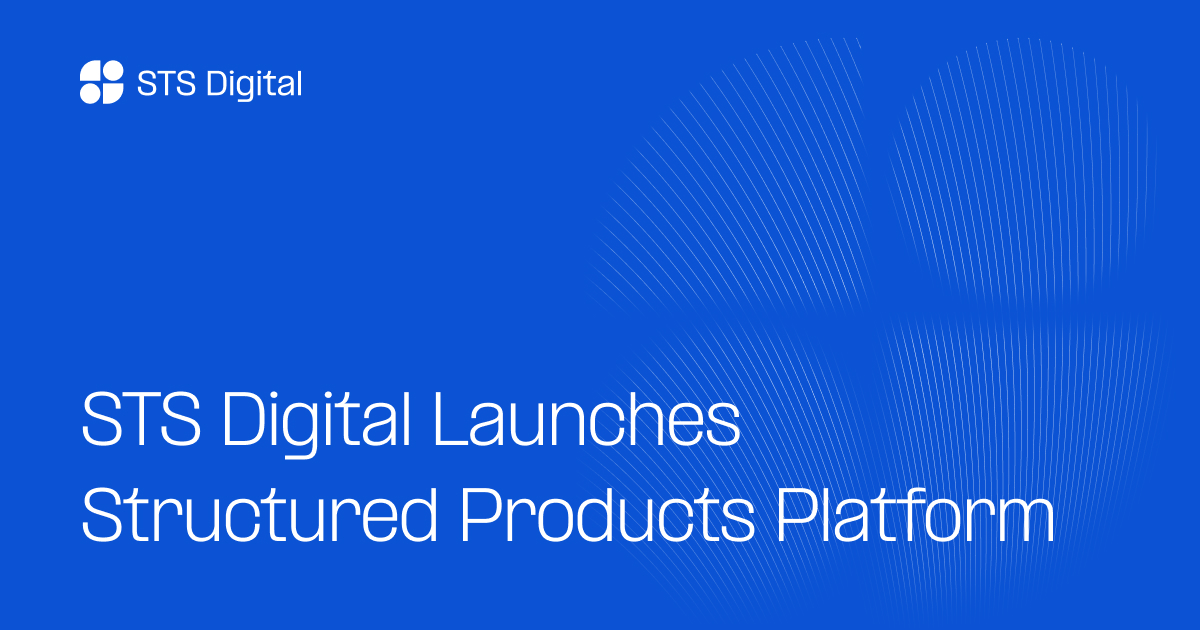 STS Digital

STS Digital Launches Structured Products Platform